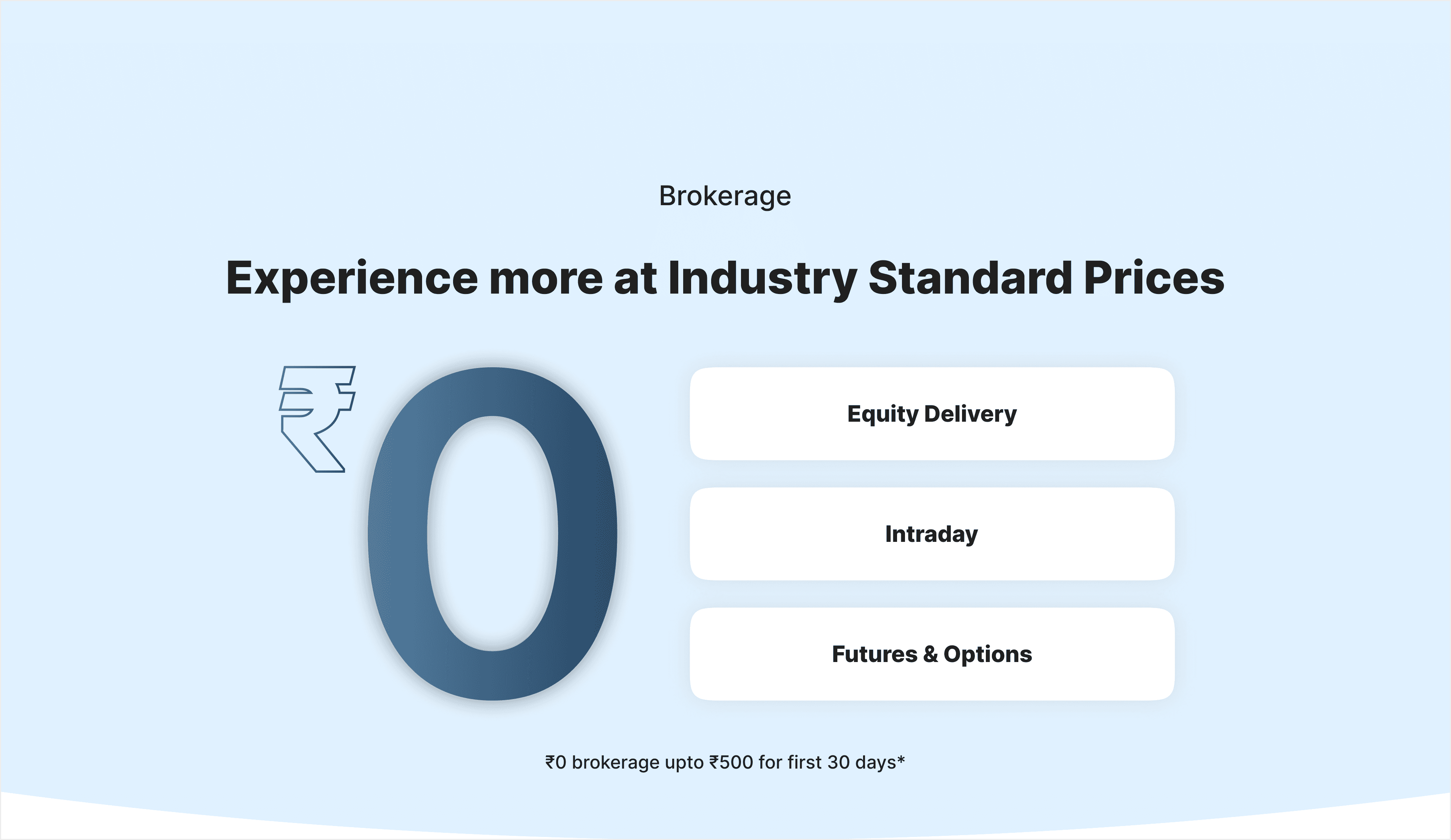 Brokerage

Experience more at Industry Standard Prices

₹0

Equity Delivery

Intraday

Futures & Options

₹0 brokerage upto ₹500 for first 30 days*